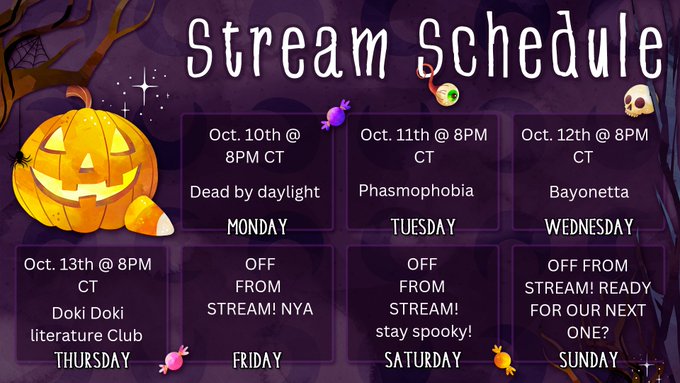 Stream Schedule

Oct. 10th @ 8PM CT

Dead by daylight

MONDAY

Oct. 11th @ 8PM CT

Phasmophobia

TUESDAY

Oct. 12th @ 8PM CT

Bayonetta

WEDNESDAY

Oct. 13th @ 8PM CT

Doki Doki literature Club

THURSDAY

OFF FROM STREAM! NYA

FRIDAY

OFF FROM STREAM! stay spooky!

SATURDAY

OFF FROM STREAM! READY FOR OUR NEXT ONE?

SUNDAY